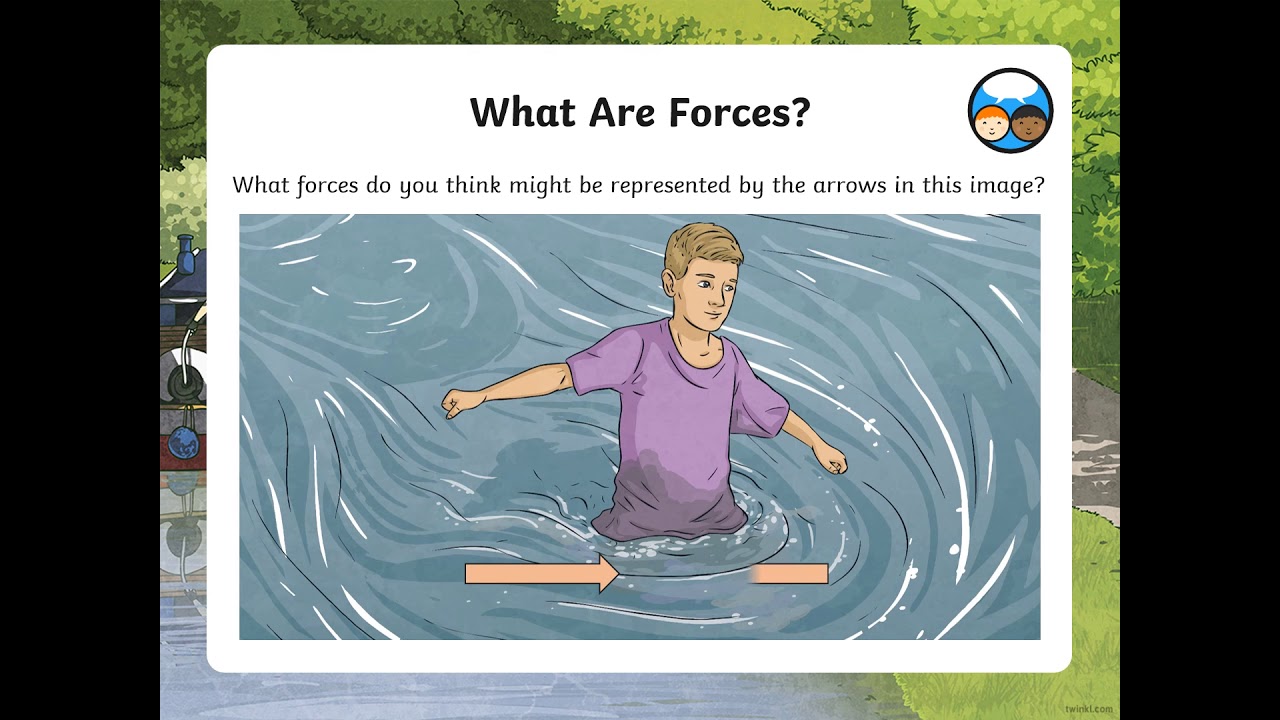 What Are Forces?

What forces do you think might be represented by the arrows in this image?

twinkl.com